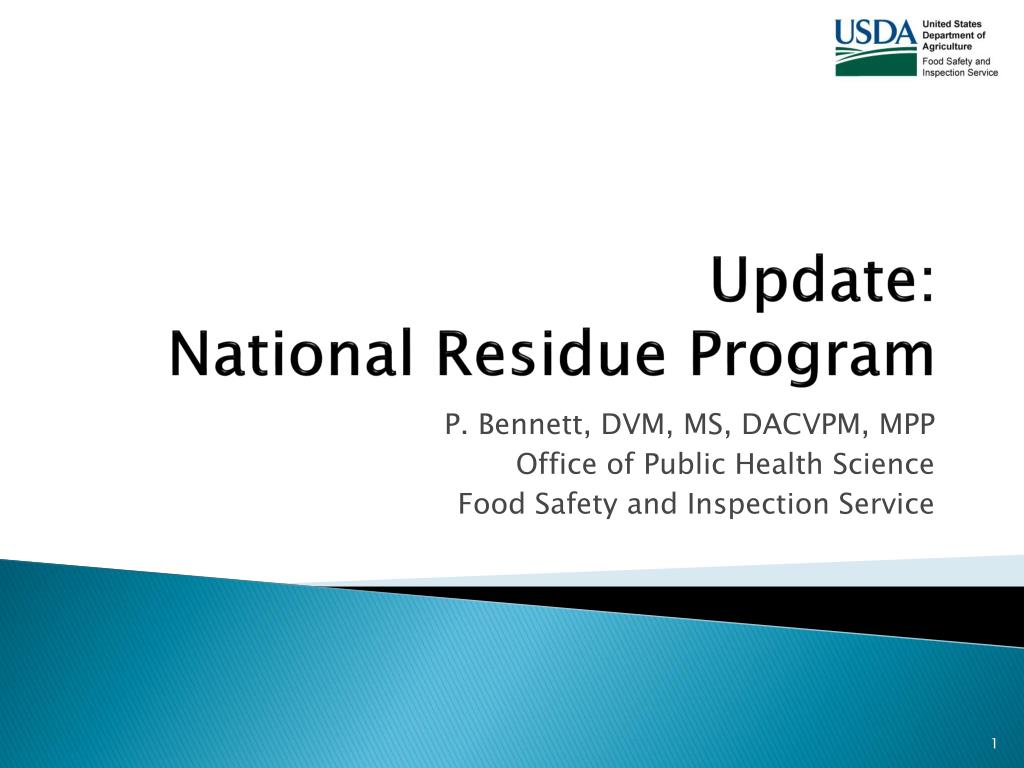 USDA United States Department of Agriculture
Food Safety and Inspection Service

Update:
National Residue Program

P. Bennett, DVM, MS, DACVPM, MPP
Office of Public Health Science
Food Safety and Inspection Service

1